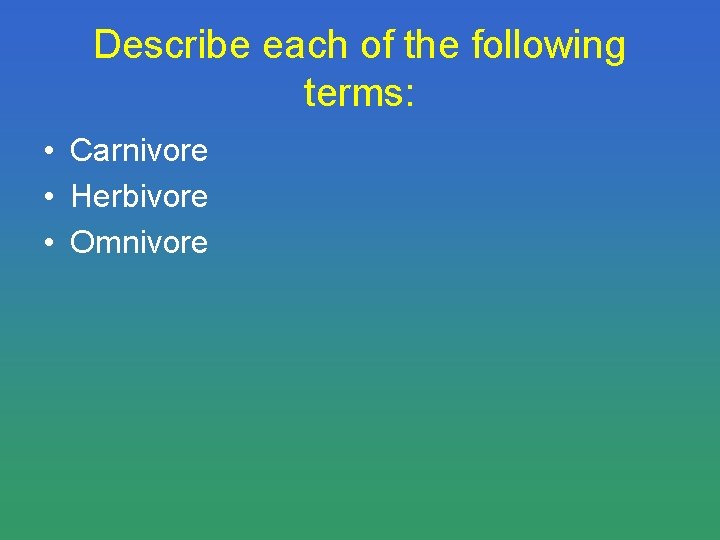 Describe each of the following terms:

• Carnivore
• Herbivore
• Omnivore